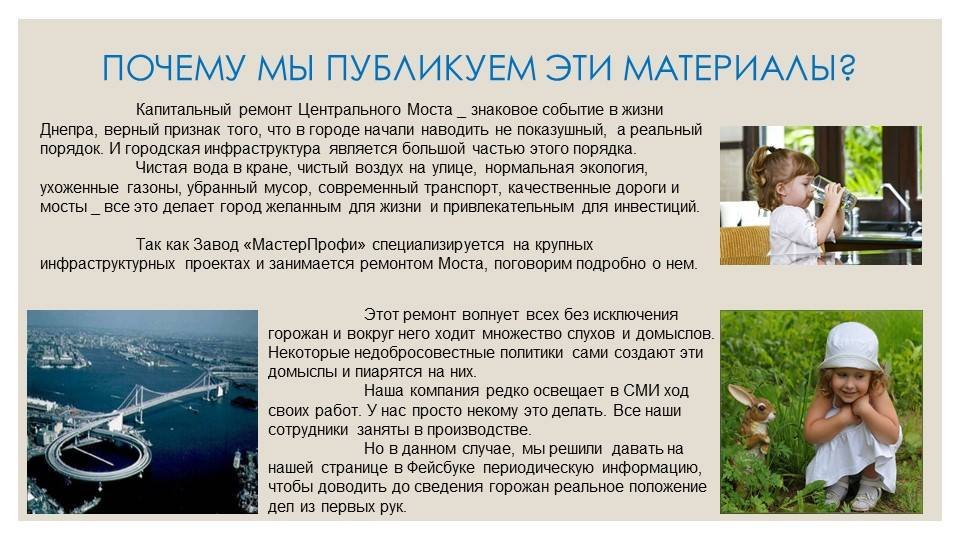 ПОЧЕМУ МЫ ПУБЛИКУЕМ ЭТИ МАТЕРИАЛЫ?

Капитальный ремонт Центрального Моста _ знаковое событие в жизни Днепра, верный признак того, что в городе начали наводить не показушный, а реальный порядок. И городская инфраструктура является большой частью этого порядка.

Чистая вода в кране, чистый воздух на улице, нормальная экология, ухоженные газоны, убранный мусор, современный транспорт, качественные дороги и мосты _ все это делает город желанным для жизни и привлекательным для инвестиций.

Так как Завод «МастерПрофи» специализируется на крупных инфраструктурных проектах и занимается ремонтом Моста, поговорим подробно о нем.

Этот ремонт волнует всех без исключения горожан и вокруг него ходит множество слухов и домыслов. Некоторые недобросовестные политики сами создают эти домыслы и пиарятся на них.

Наша компания редко освещает в СМИ ход своих работ. У нас просто некому это делать. Все наши сотрудники заняты в производстве.

Но в данном случае, мы решили давать на нашей странице в Фейсбуке периодическую информацию, чтобы доводить до сведения горожан реальное положение дел из первых рук.